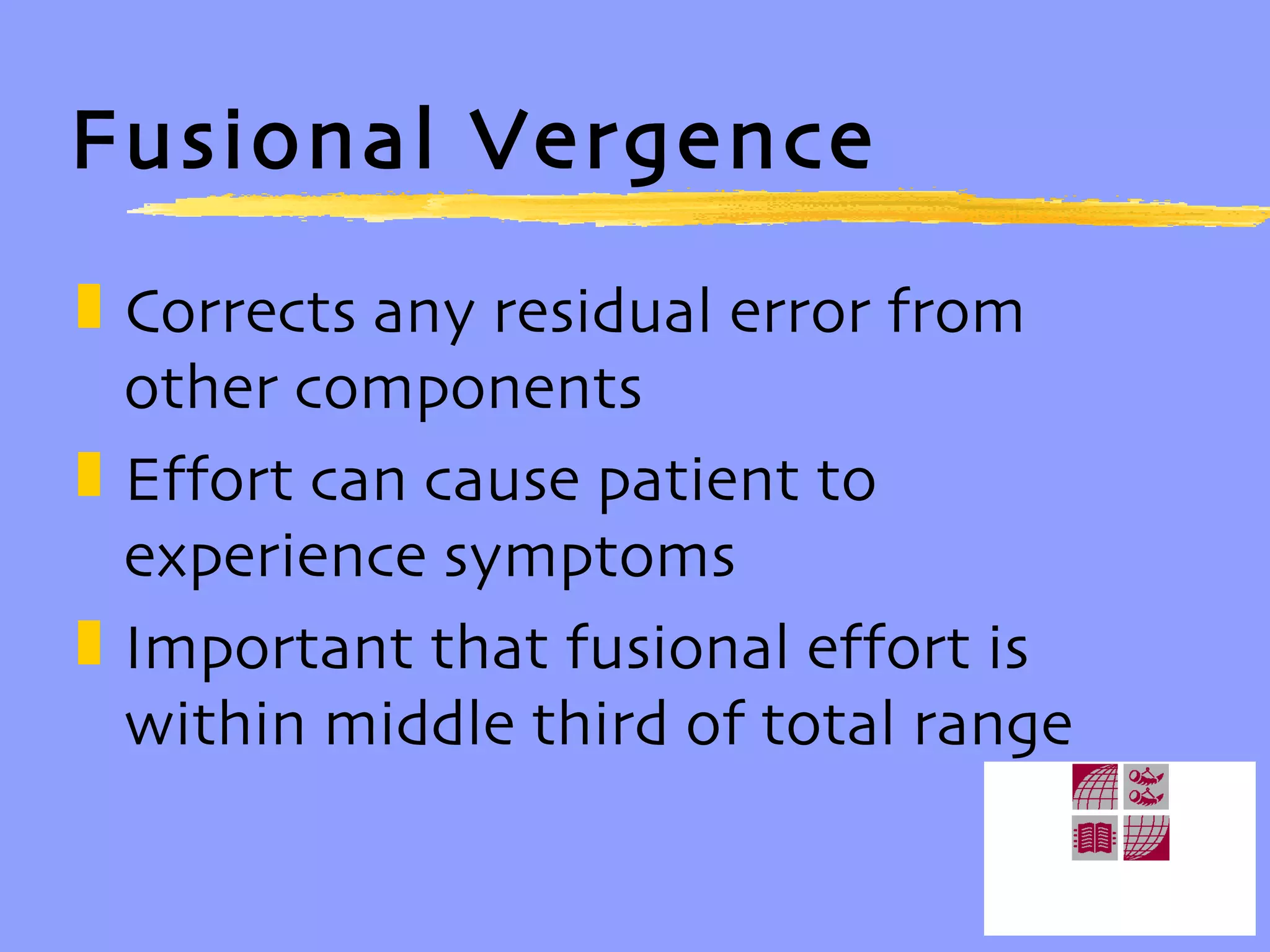 Fusional Vergence

Corrects any residual error from other components

Effort can cause patient to experience symptoms

Important that fusional effort is within middle third of total range